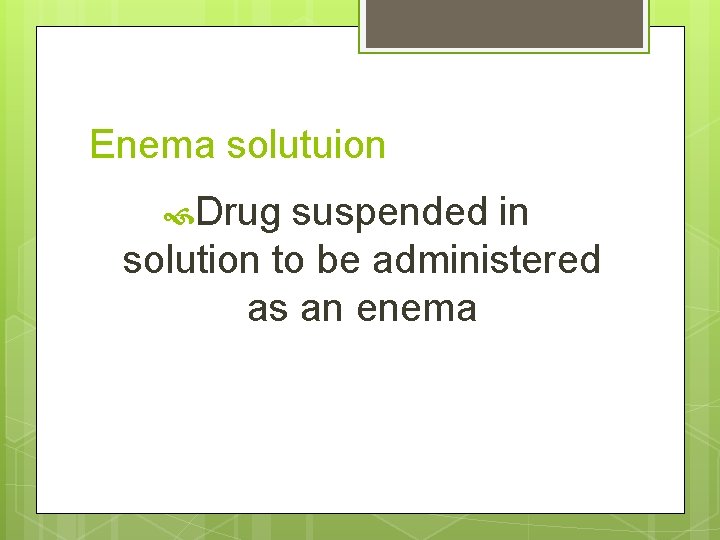 Enema solutuion

Drug suspended in solution to be administered as an enema